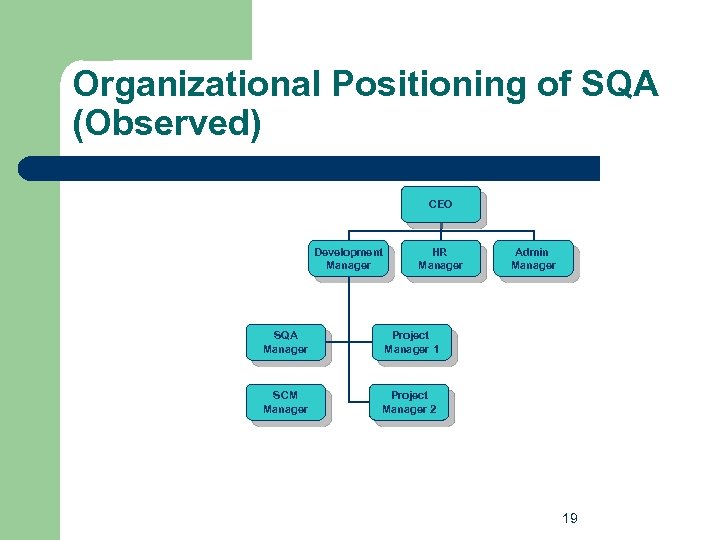 Organizational Positioning of SQA (Observed)

CEO

Development Manager

HR Manager

Admin Manager

SQA Manager

Project Manager 1

SCM Manager

Project Manager 2

19